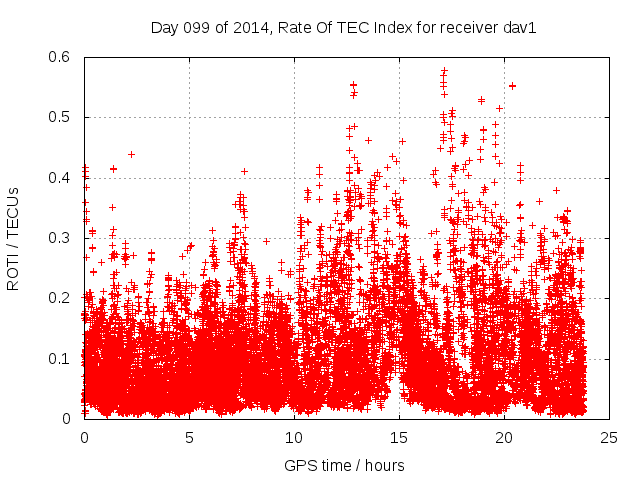 Day 099 of 2014, Rate Of TEC Index for receiver dav1

ROTI / TECUs

0.6
0.5
0.4
0.3
0.2
0.1
0

0 5 10 15 20 25

GPS time / hours